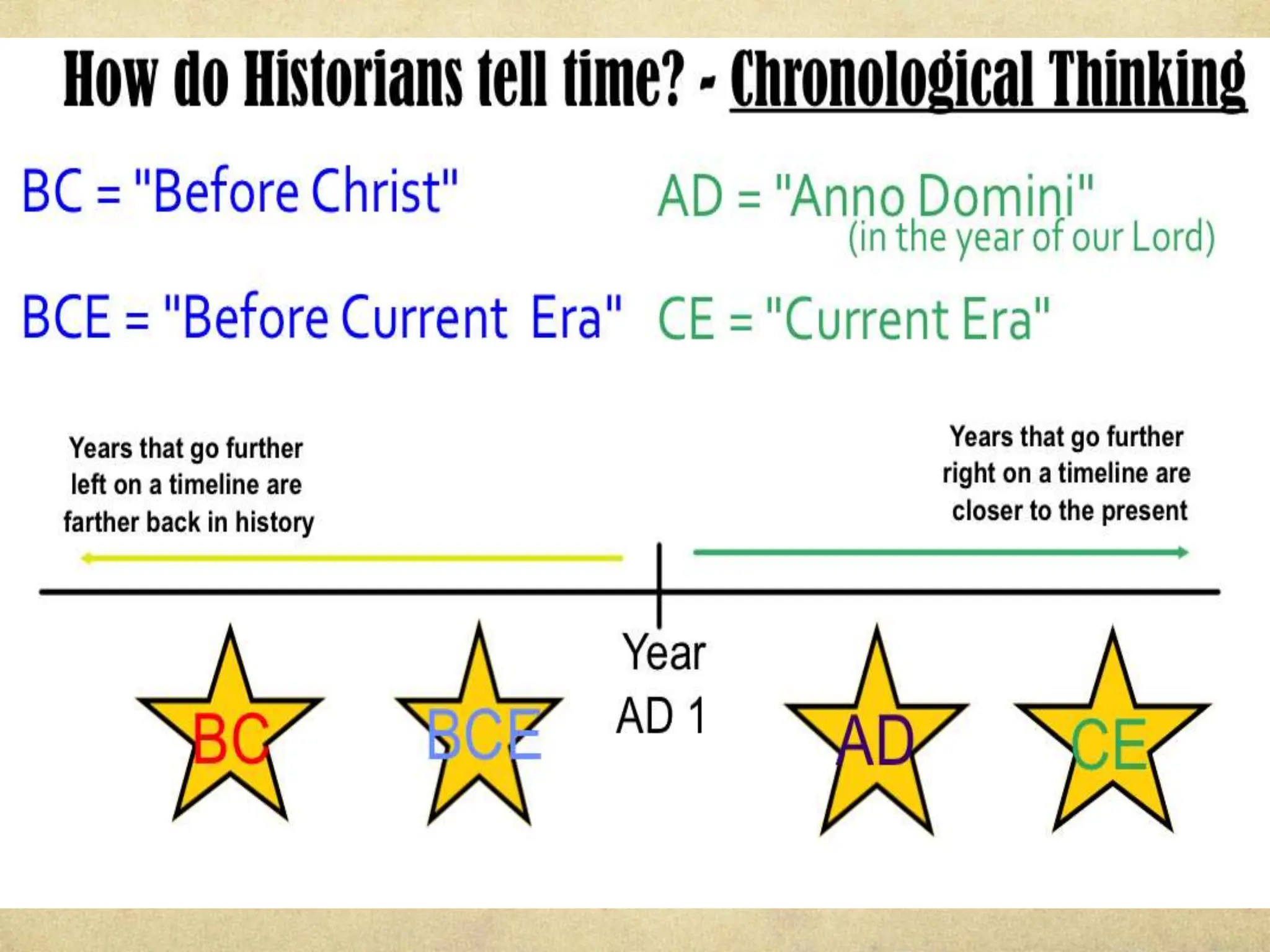 How do Historians tell time? - Chronological Thinking

BC = "Before Christ"

AD = "Anno Domini"
(in the year of our Lord)

BCE = "Before Current Era"

CE = "Current Era"

Years that go further left on a timeline are farther back in history

Years that go further right on a timeline are closer to the present

BC

BCE

Year
AD 1

AD

CE